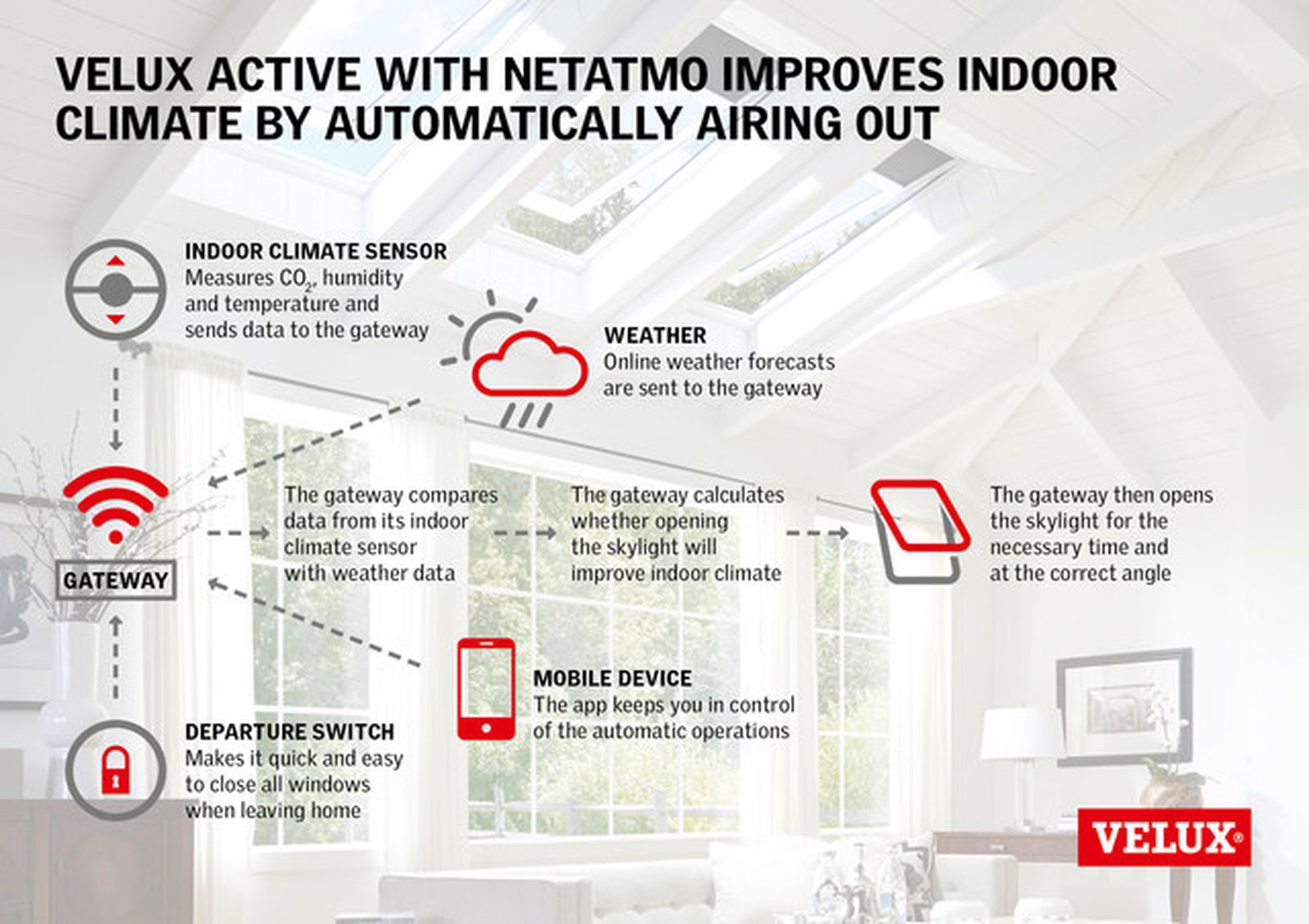 VELUX ACTIVE WITH NETATMO IMPROVES INDOOR CLIMATE BY AUTOMATICALLY AIRING OUT

INDOOR CLIMATE SENSOR
Measures $CO_2$, humidity and temperature and sends data to the gateway

WEATHER
Online weather forecasts are sent to the gateway

GATEWAY

The gateway compares data from its indoor climate sensor with weather data

The gateway calculates whether opening the skylight will improve indoor climate

The gateway then opens the skylight for the necessary time and at the correct angle

MOBILE DEVICE
The app keeps you in control of the automatic operations

DEPARTURE SWITCH
Makes it quick and easy to close all windows when leaving home

VELUX®